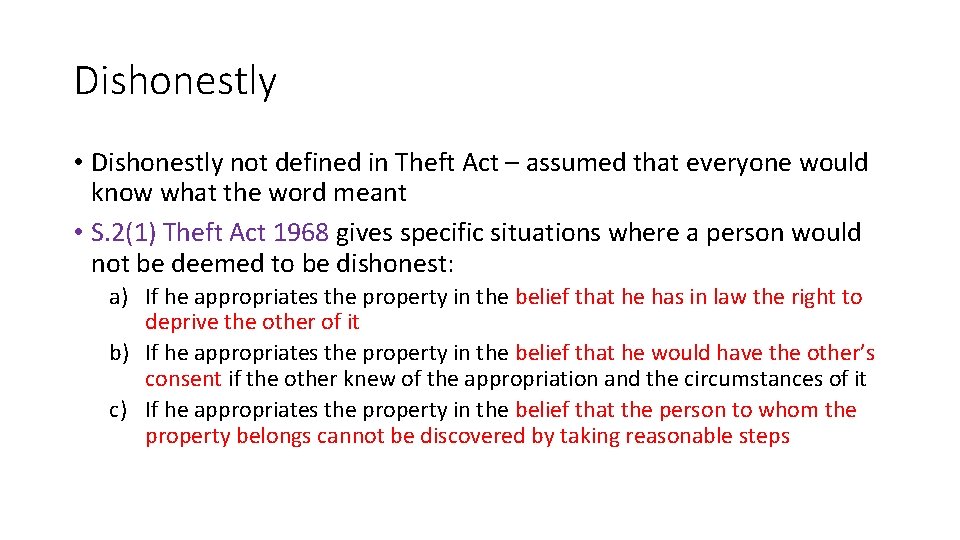 Dishonestly

• Dishonestly not defined in Theft Act – assumed that everyone would know what the word meant

• S.2(1) Theft Act 1968 gives specific situations where a person would not be deemed to be dishonest:

a) If he appropriates the property in the belief that he has in law the right to deprive the other of it

b) If he appropriates the property in the belief that he would have the other's consent if the other knew of the appropriation and the circumstances of it

c) If he appropriates the property in the belief that the person to whom the property belongs cannot be discovered by taking reasonable steps